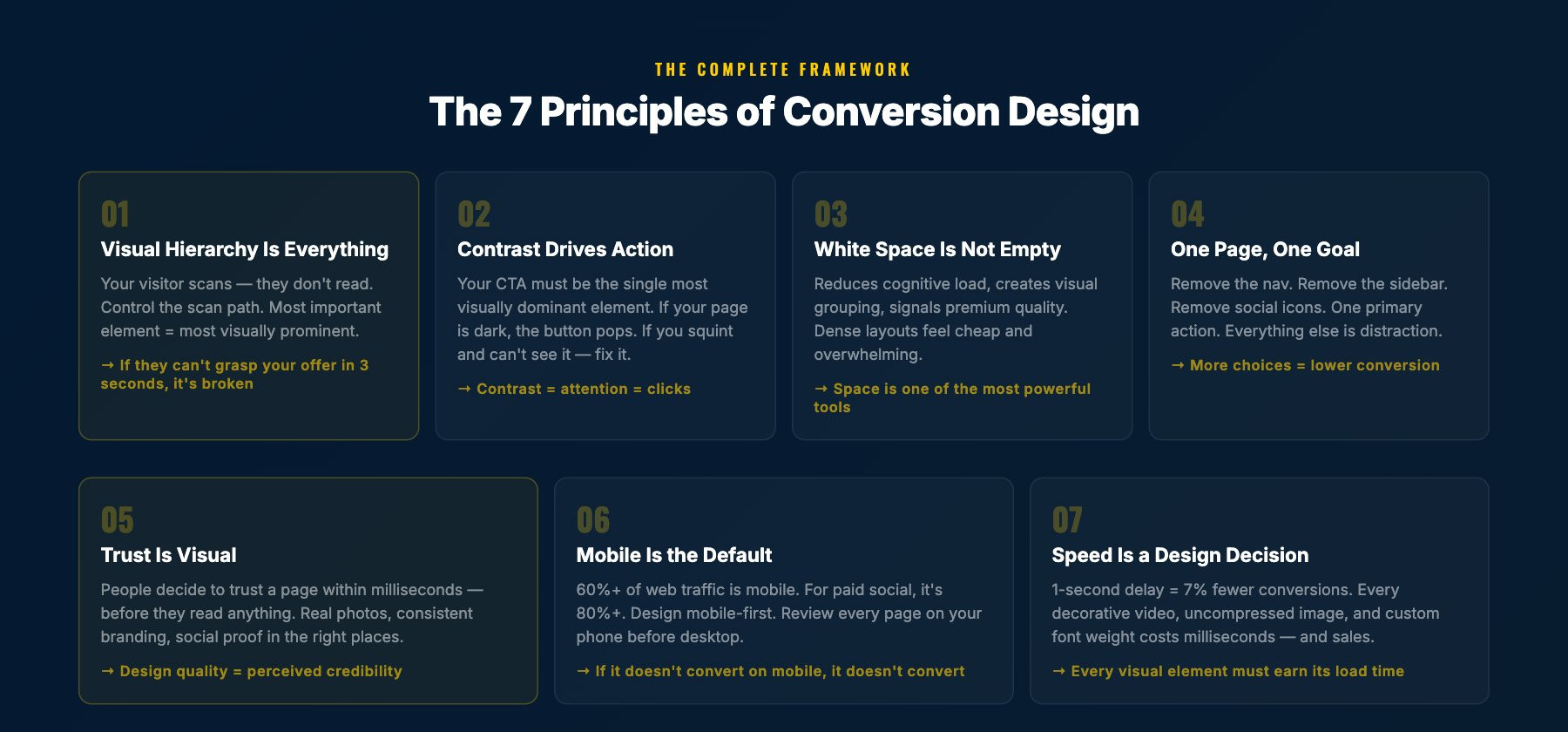 THE COMPLETE FRAMEWORK

The 7 Principles of Conversion Design

01

Visual Hierarchy Is Everything

Your visitor scans — they don't read. Control the scan path. Most important element = most visually prominent.

→ If they can't grasp your offer in 3 seconds, it's broken

02

Contrast Drives Action

Your CTA must be the single most visually dominant element. If your page is dark, the button pops. If you squint and can't see it — fix it.

→ Contrast = attention = clicks

03

White Space Is Not Empty

Reduces cognitive load, creates visual grouping, signals premium quality. Dense layouts feel cheap and overwhelming.

→ Space is one of the most powerful tools

04

One Page, One Goal

Remove the nav. Remove the sidebar. Remove social icons. One primary action. Everything else is distraction.

→ More choices = lower conversion

05

Trust Is Visual

People decide to trust a page within milliseconds — before they read anything. Real photos, consistent branding, social proof in the right places.

→ Design quality = perceived credibility

06

Mobile Is the Default

60%+ of web traffic is mobile. For paid social, it's 80%+. Design mobile-first. Review every page on your phone before desktop.

→ If it doesn't convert on mobile, it doesn't convert

07

Speed Is a Design Decision

1-second delay = 7% fewer conversions. Every decorative video, uncompressed image, and custom font weight costs milliseconds — and sales.

→ Every visual element must earn its load time